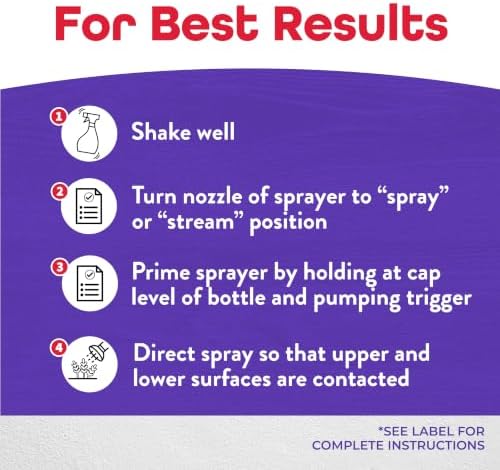 For Best Results

1 Shake well

2 Turn nozzle of sprayer to “spray” or “stream” position

3 Prime sprayer by holding at cap level of bottle and pumping trigger

4 Direct spray so that upper and lower surfaces are contacted

*SEE LABEL FOR COMPLETE INSTRUCTIONS